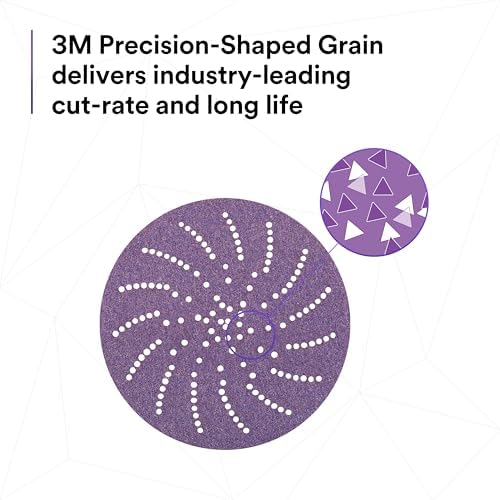 3M Precision-Shaped Grain delivers industry-leading cut-rate and long life